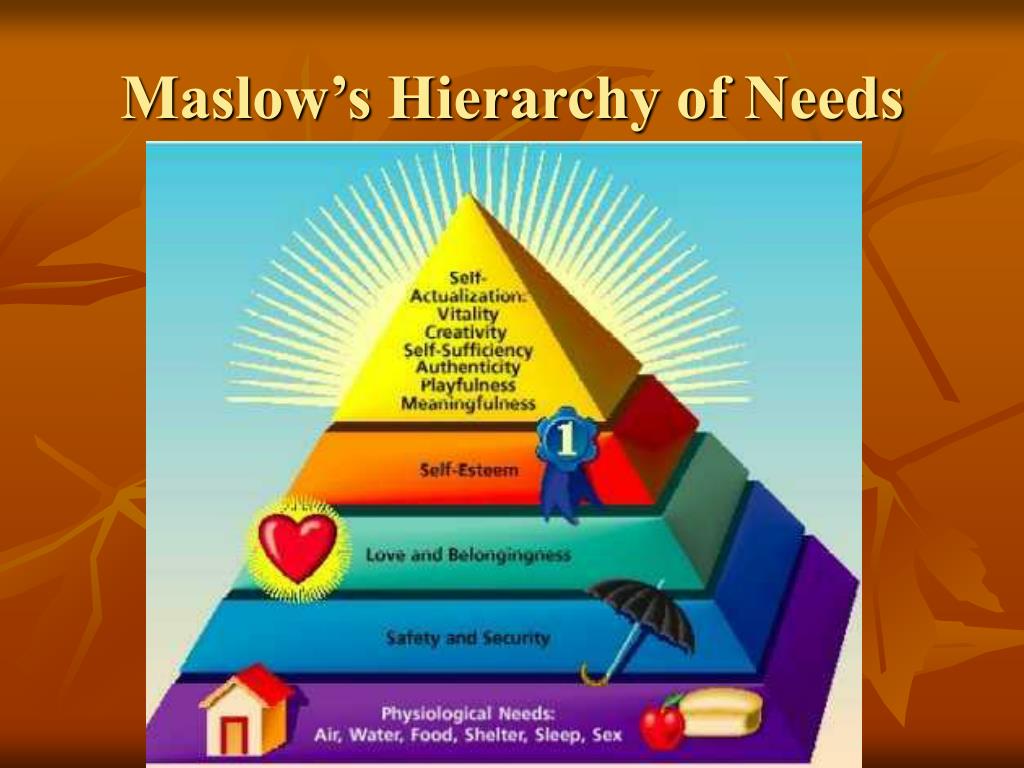 Maslow's Hierarchy of Needs

Self-Actualization: Vitality Creativity Self-Sufficiency Authenticity Playfulness Meaningfulness

1

Self-Esteem

Love and Belongingness

Safety and Security

Physiological Needs: Air, Water, Food, Shelter, Sleep, Sex